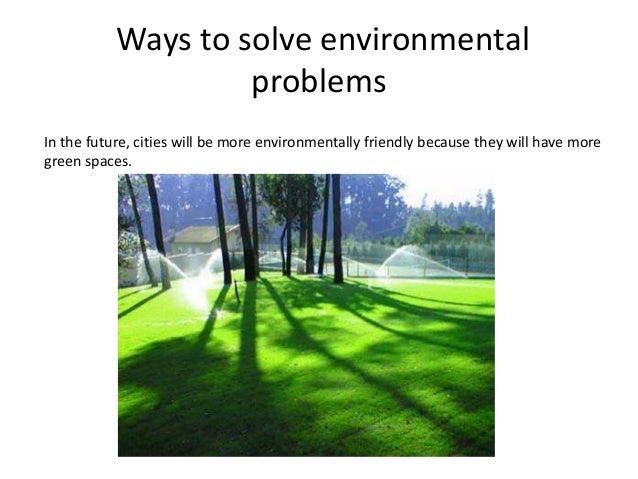 Ways to solve environmental problems

In the future, cities will be more environmentally friendly because they will have more green spaces.